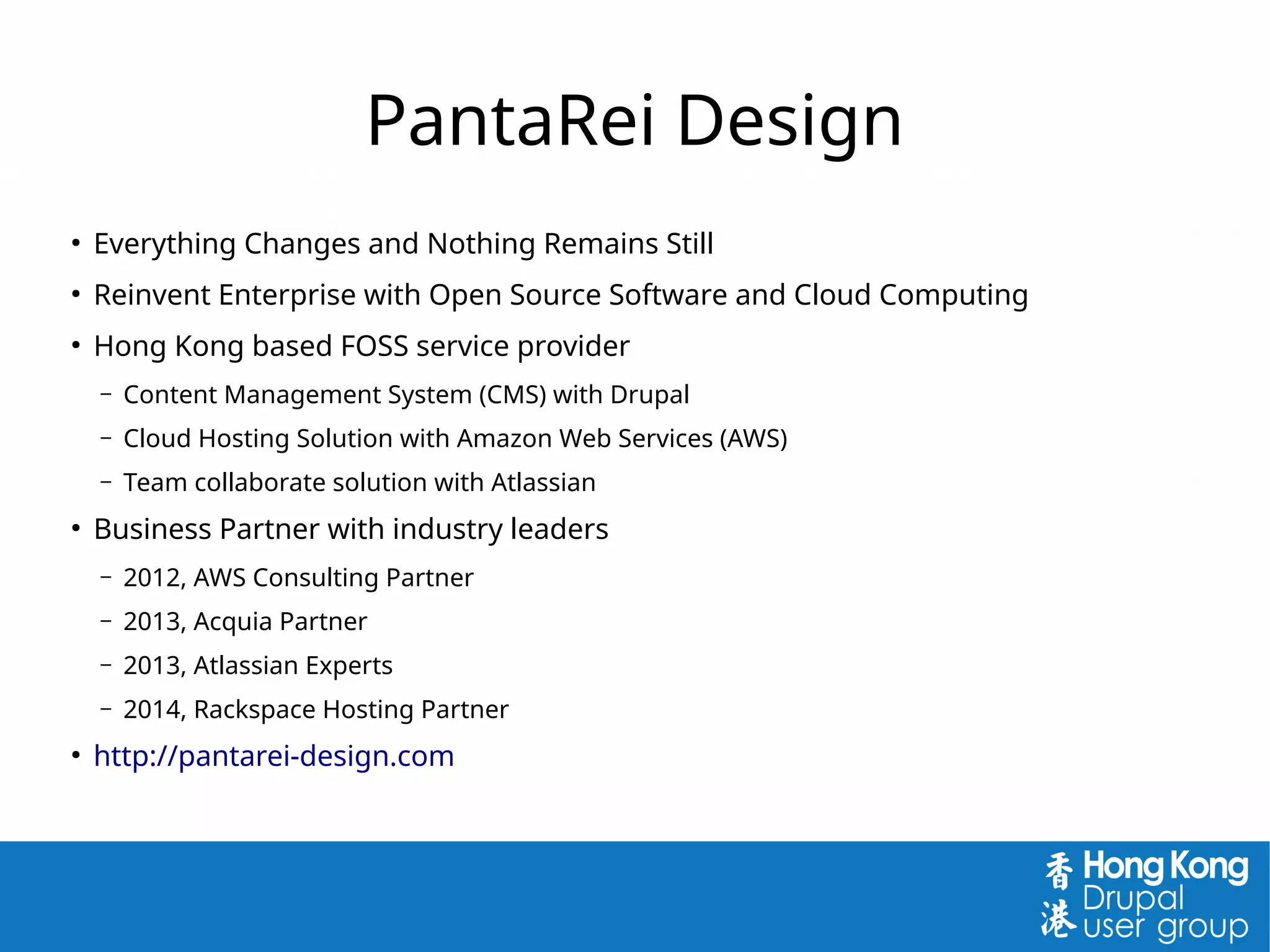 PantaRei Design

• Everything Changes and Nothing Remains Still
• Reinvent Enterprise with Open Source Software and Cloud Computing
• Hong Kong based FOSS service provider
– Content Management System (CMS) with Drupal
– Cloud Hosting Solution with Amazon Web Services (AWS)
– Team collaborate solution with Atlassian
• Business Partner with industry leaders
– 2012, AWS Consulting Partner
– 2013, Acquia Partner
– 2013, Atlassian Experts
– 2014, Rackspace Hosting Partner
• http://pantarei-design.com

香港 Hong Kong Drupal user group